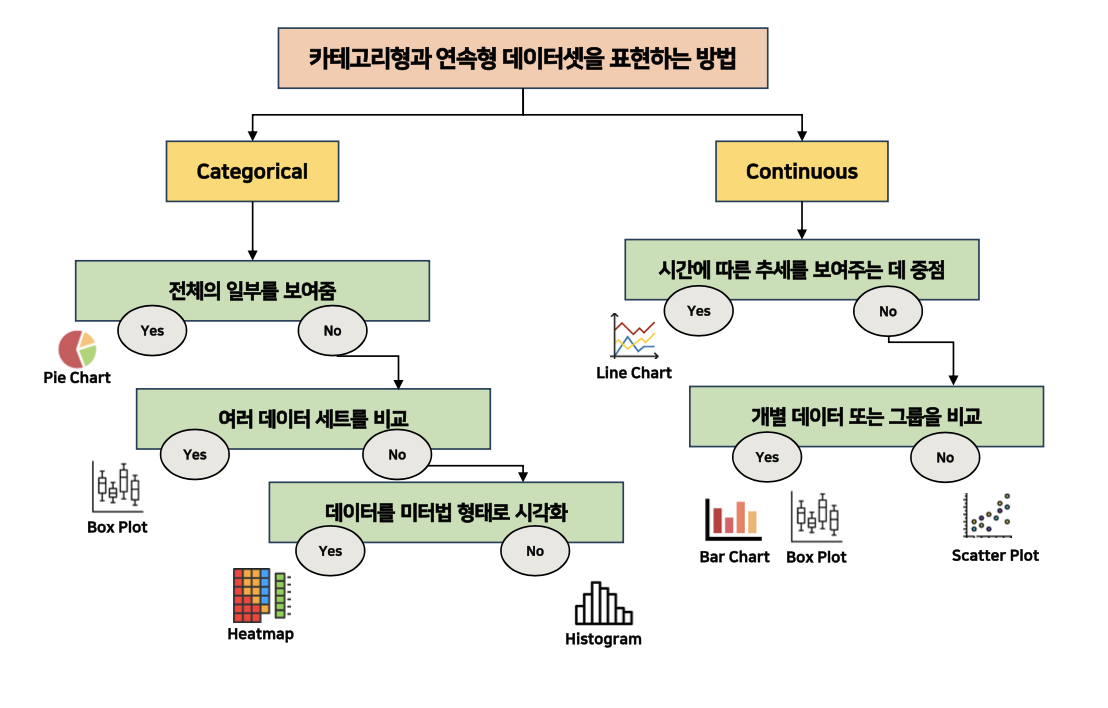 카테고리형과 연속형 데이터셋을 표현하는 방법

Categorical

전체의 일부를 보여줌

Yes

No

Pie Chart

여러 데이터 세트를 비교

Yes

No

Box Plot

데이터를 미터법 형태로 시각화

Yes

No

Heatmap

Histogram

Continuous

시간에 따른 추세를 보여주는 데 중점

Yes

No

Line Chart

개별 데이터 또는 그룹을 비교

Yes

No

Bar Chart

Box Plot

Scatter Plot